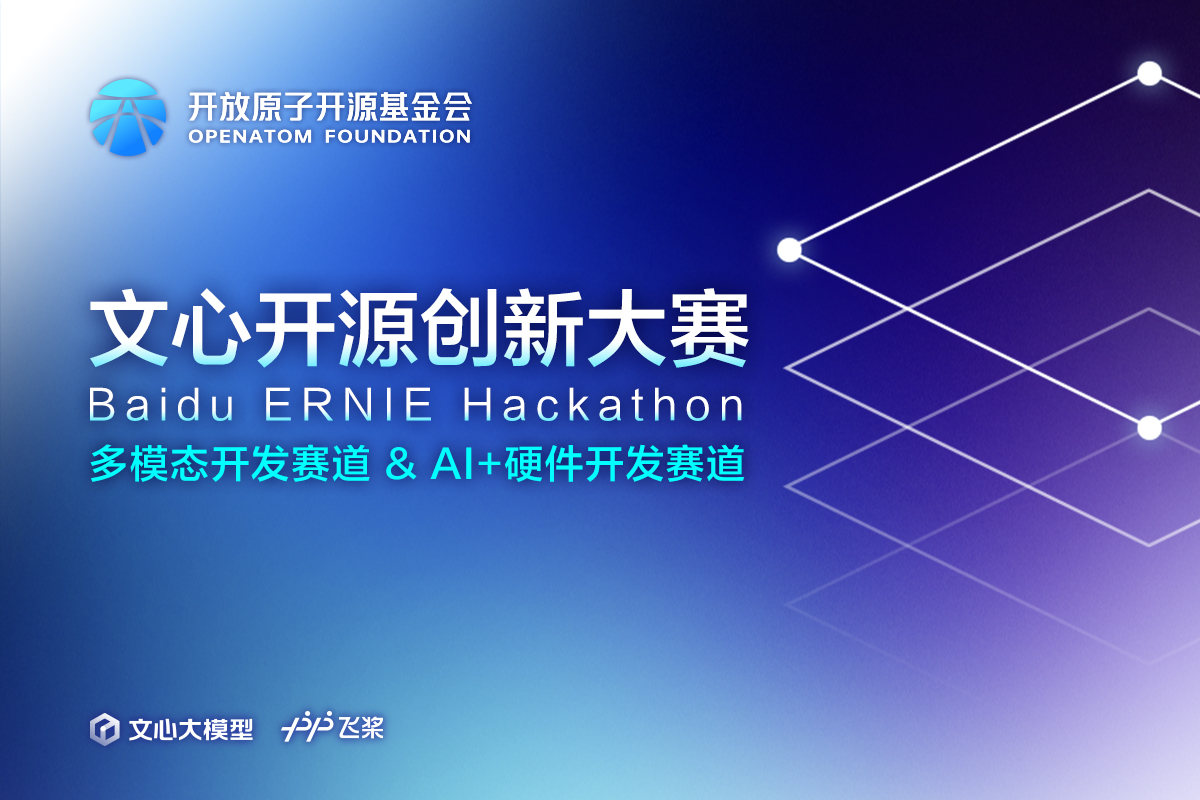 开放原子开源基金会
OPENATOM FOUNDATION

文心开源创新大赛
Baidu ERNIE Hackathon
多模态开发赛道 & AI+硬件开发赛道

文心大模型 飞桨